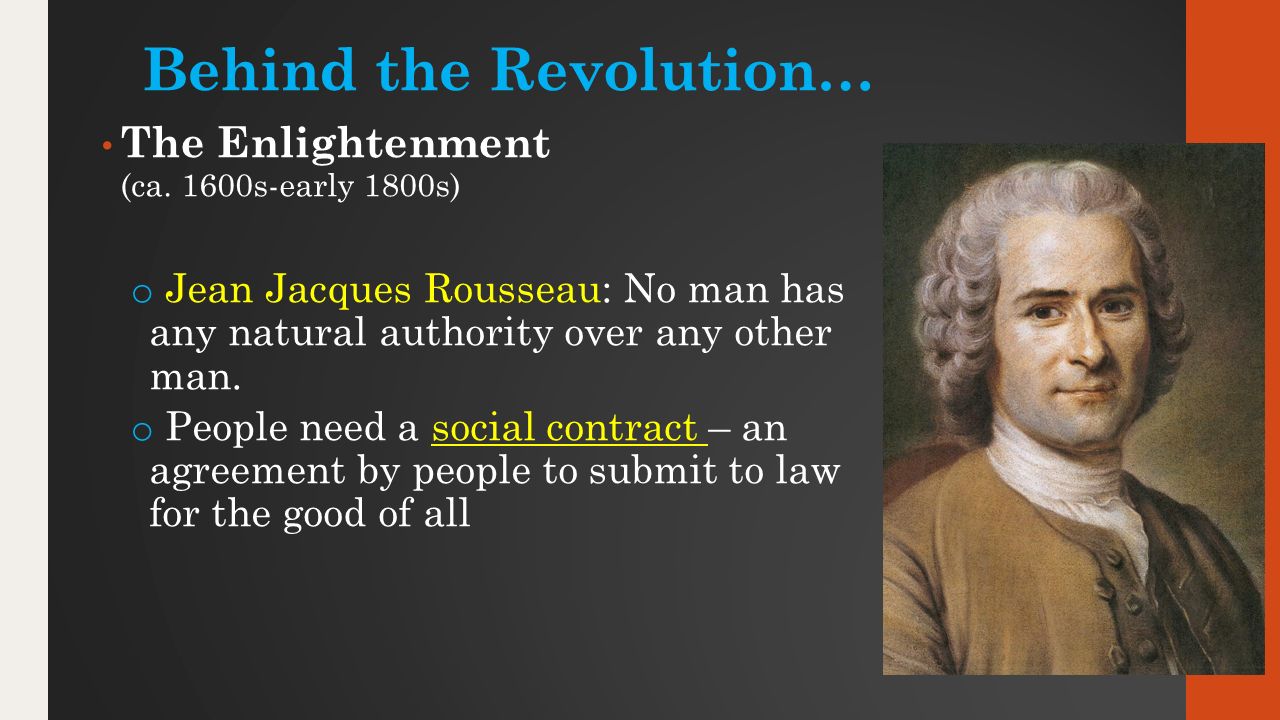 Behind the Revolution…

• The Enlightenment
(ca. 1600s-early 1800s)

o Jean Jacques Rousseau: No man has any natural authority over any other man.

o People need a social contract – an agreement by people to submit to law for the good of all